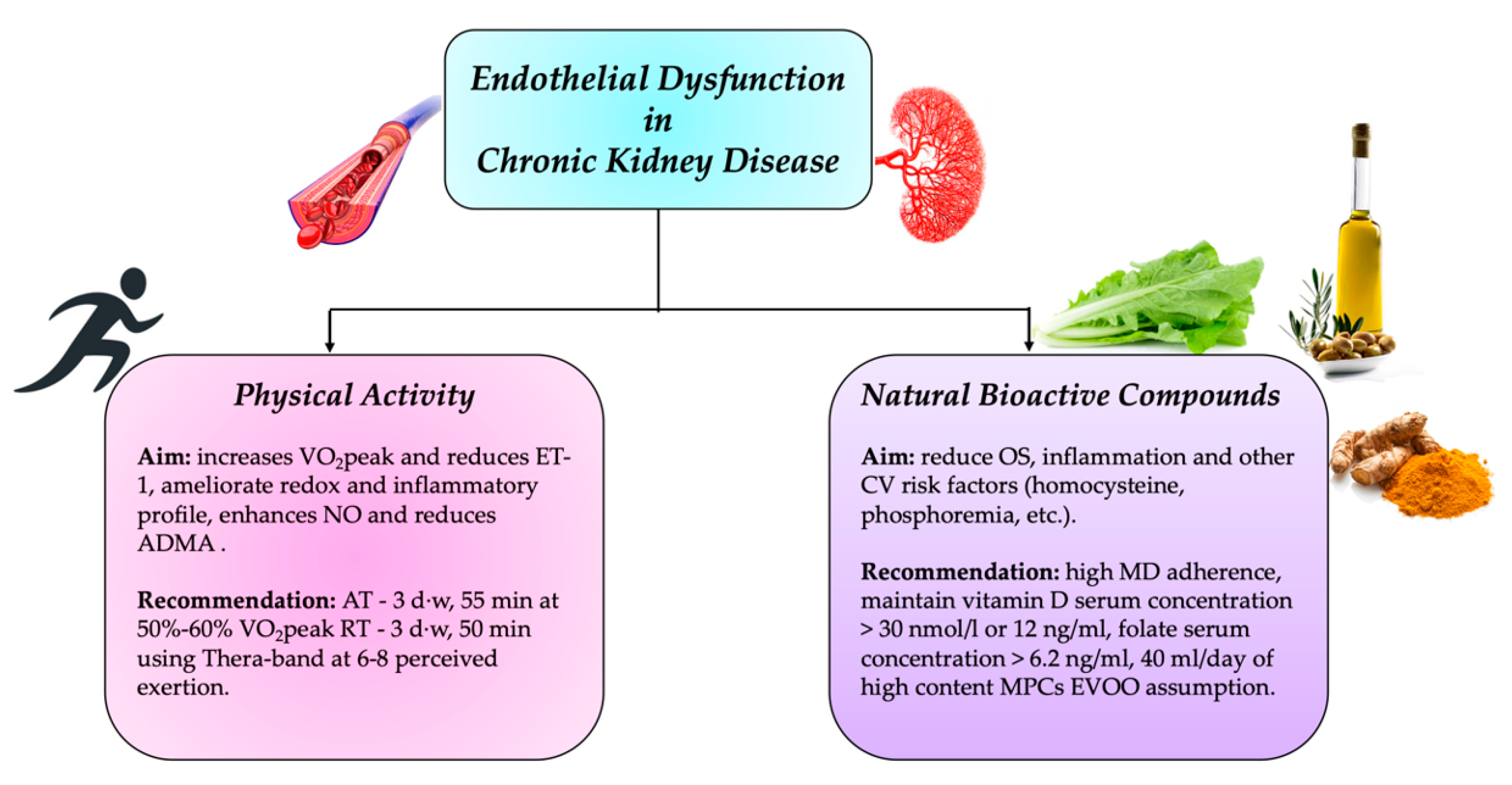 Endothelial Dysfunction in Chronic Kidney Disease

Physical Activity

Aim: increases $VO_2$peak and reduces ET-1, ameliorate redox and inflammatory profile, enhances NO and reduces ADMA .

Recommendation: AT - 3 d·w, 55 min at 50%-60% $VO_2$peak RT - 3 d·w, 50 min using Thera-band at 6-8 perceived exertion.

Natural Bioactive Compounds

Aim: reduce OS, inflammation and other CV risk factors (homocysteine, phosphoremia, etc.).

Recommendation: high MD adherence, maintain vitamin D serum concentration > 30 nmol/l or 12 ng/ml, folate serum concentration > 6.2 ng/ml, 40 ml/day of high content MPCs EVOO assumption.